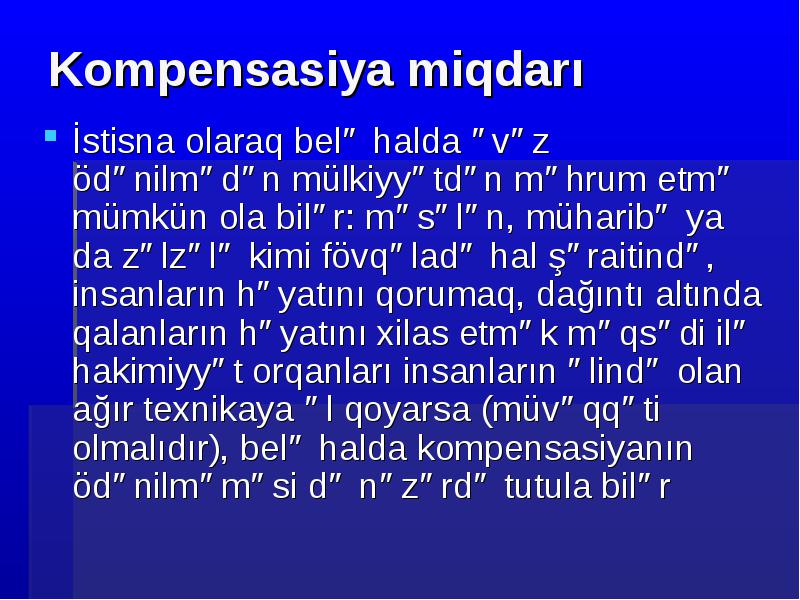 Kompensasiya miqdarı

İstisna olaraq bel″ halda ″v″z öd″nilm″d″n mülkiyy″td″n m″hrum etm″ mümkün ola bil″r: m″s″l″n, müharib″ ya da z″lz″l″ kimi fövq″lad″ hal ş″raitind″, insanların h″yatını qorumaq, dağıntı altında qalanların h″yatını xilas etm″k m″qs″di il″ hakimiyy″t orqanları insanların ″lind″ olan ağır texnikaya ″l qoyarsa (müv″qq″ti olmalıdır), bel″ halda kompensasiyanın öd″nilm″m″si d″ n″z″rd″ tutula bil″r